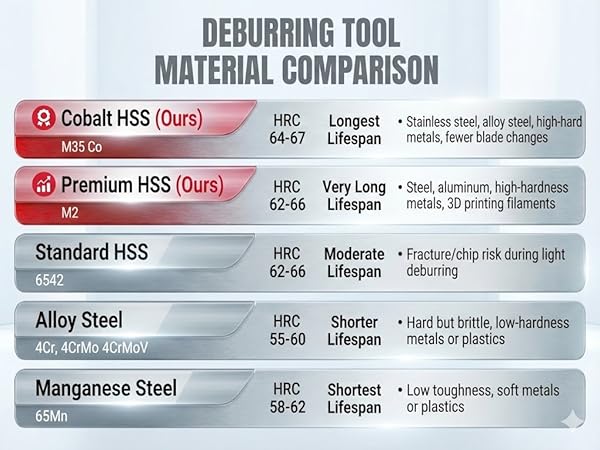 DEBURRING TOOL MATERIAL COMPARISON

| | | | |
|---|---|---|---|
| Cobalt HSS (Ours) M35 Co | HRC 64-67 | Longest Lifespan | • Stainless steel, alloy steel, high-hard metals, fewer blade changes |
| Premium HSS (Ours) M2 | HRC 62-66 | Very Long Lifespan | • Steel, aluminum, high-hardness metals, 3D printing filaments |
| Standard HSS 6542 | HRC 62-66 | Moderate Lifespan | • Fracture/chip risk during light deburring |
| Alloy Steel 4Cr, 4CrMo 4CrMoV | HRC 55-60 | Shorter Lifespan | • Hard but brittle, low-hardness metals or plastics |
| Manganese Steel 65Mn | HRC 58-62 | Shortest Lifespan | • Low toughness, soft metals or plastics |